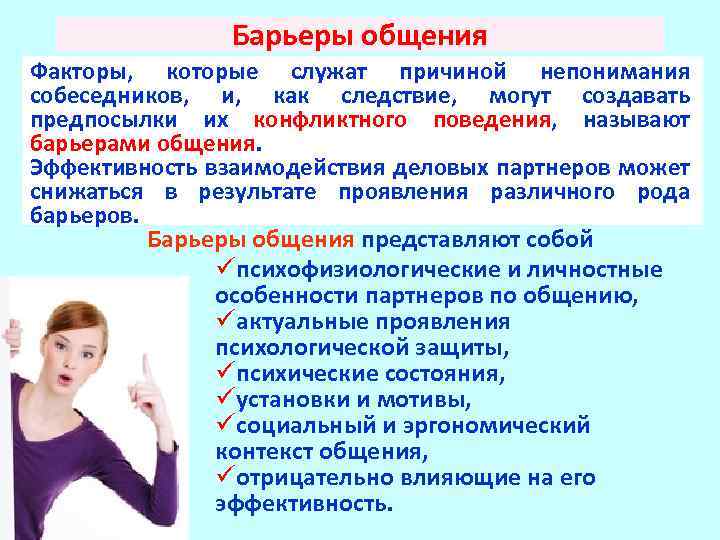 Барьеры общения

Факторы, которые служат причиной непонимания собеседников, и, как следствие, могут создавать предпосылки их конфликтного поведения, называют барьерами общения.
Эффективность взаимодействия деловых партнеров может снижаться в результате проявления различного рода барьеров.

Барьеры общения представляют собой
✓психофизиологические и личностные особенности партнеров по общению,
✓актуальные проявления психологической защиты,
✓психические состояния,
✓установки и мотивы,
✓социальный и эргономический контекст общения,
✓отрицательно влияющие на его эффективность.